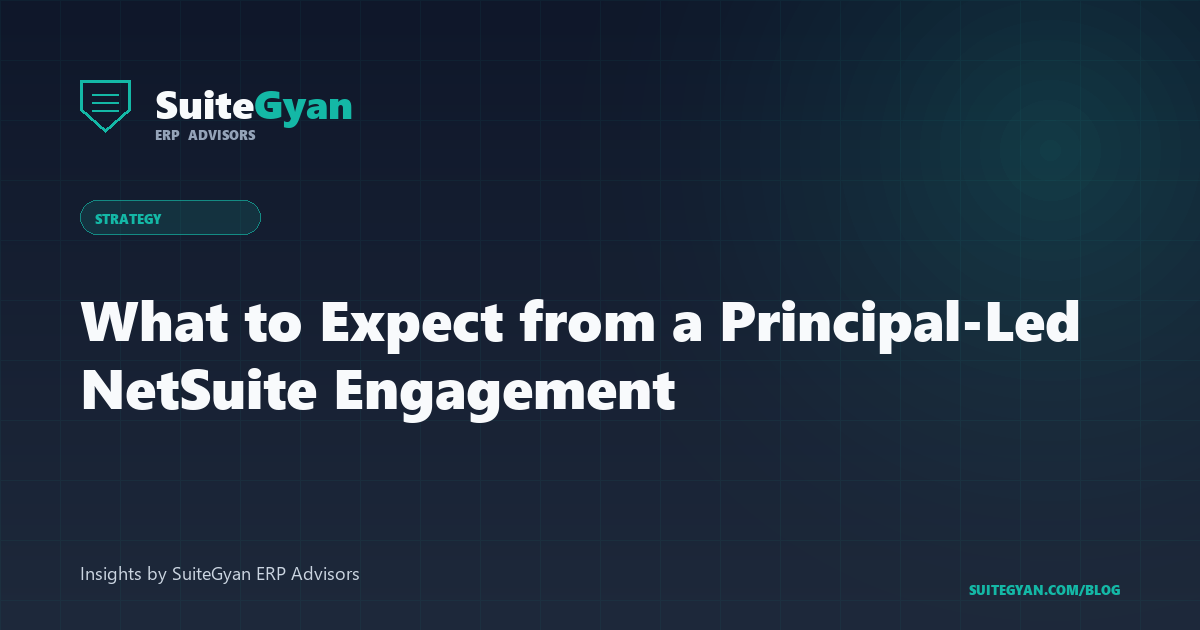 SuiteGyan
ERP ADVISORS

STRATEGY

What to Expect from a Principal-Led NetSuite Engagement

Insights by SuiteGyan ERP Advisors

SUITEGYAN.COM/BLOG